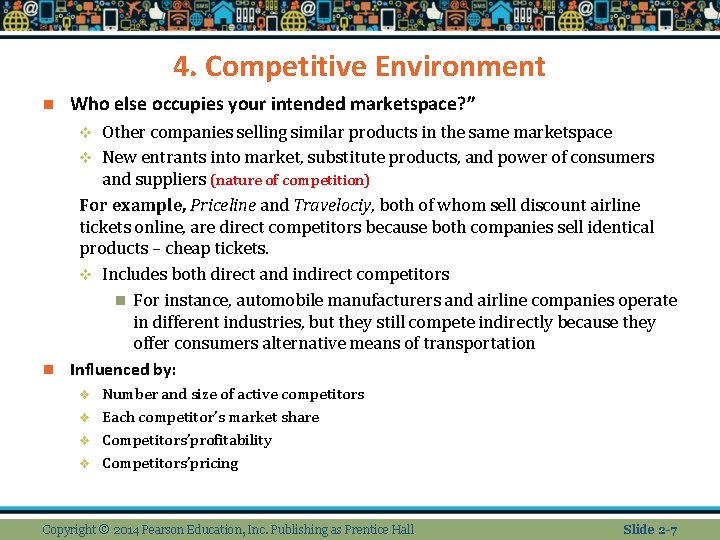 4. Competitive Environment

Who else occupies your intended marketspace?"

Other companies selling similar products in the same marketspace

New entrants into market, substitute products, and power of consumers and suppliers (nature of competition)

For example, Priceline and Travelociy, both of whom sell discount airline tickets online, are direct competitors because both companies sell identical products – cheap tickets.

Includes both direct and indirect competitors

For instance, automobile manufacturers and airline companies operate in different industries, but they still compete indirectly because they offer consumers alternative means of transportation

Influenced by:

Number and size of active competitors

Each competitor's market share

Competitors'profitability

Competitors'pricing

Copyright © 2014 Pearson Education, Inc. Publishing as Prentice Hall

Slide 2-7